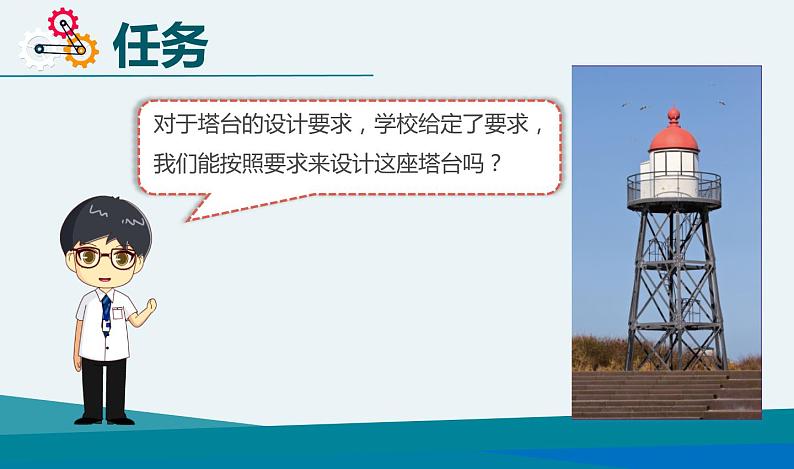 任务

对于塔台的设计要求，学校给定了要求，我们能按照要求来设计这座塔台吗？